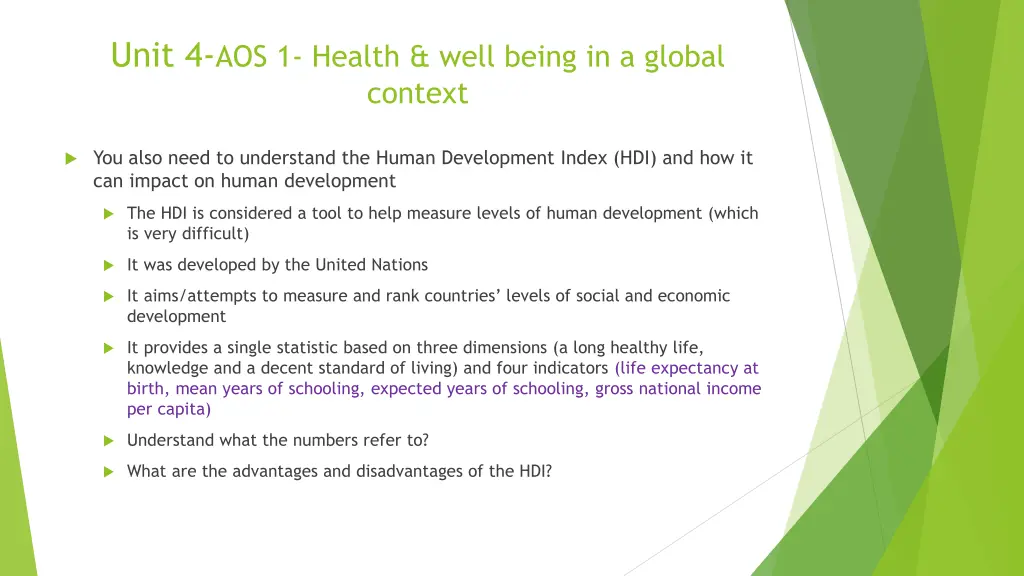 Unit 4-AOS 1- Health & well being in a global context

You also need to understand the Human Development Index (HDI) and how it can impact on human development

The HDI is considered a tool to help measure levels of human development (which is very difficult)

It was developed by the United Nations

It aims/attempts to measure and rank countries' levels of social and economic development

It provides a single statistic based on three dimensions (a long healthy life, knowledge and a decent standard of living) and four indicators (life expectancy at birth, mean years of schooling, expected years of schooling, gross national income per capita)

Understand what the numbers refer to?

What are the advantages and disadvantages of the HDI?